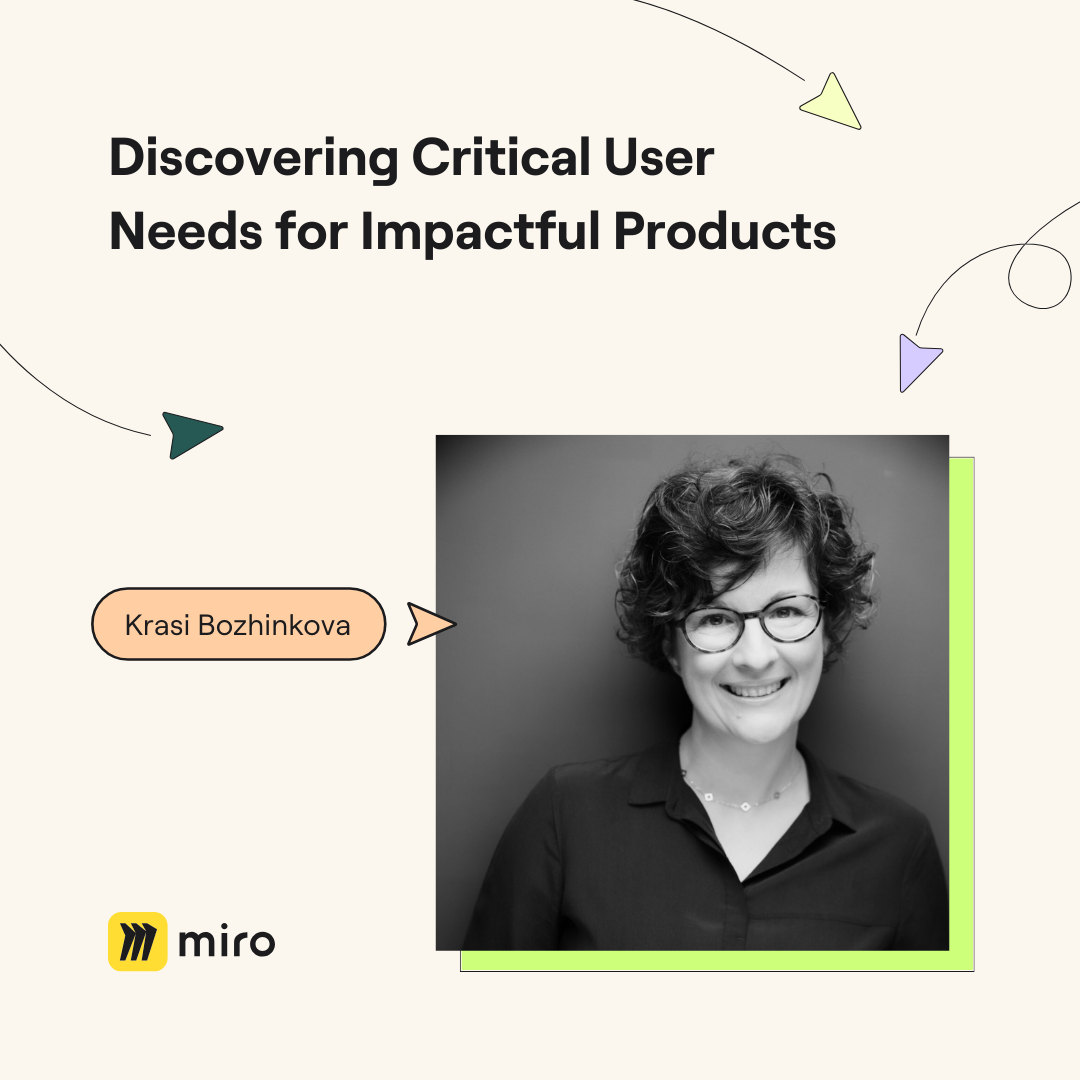 Discovering Critical User Needs for Impactful Products

Krasi Bozhinkova

miro